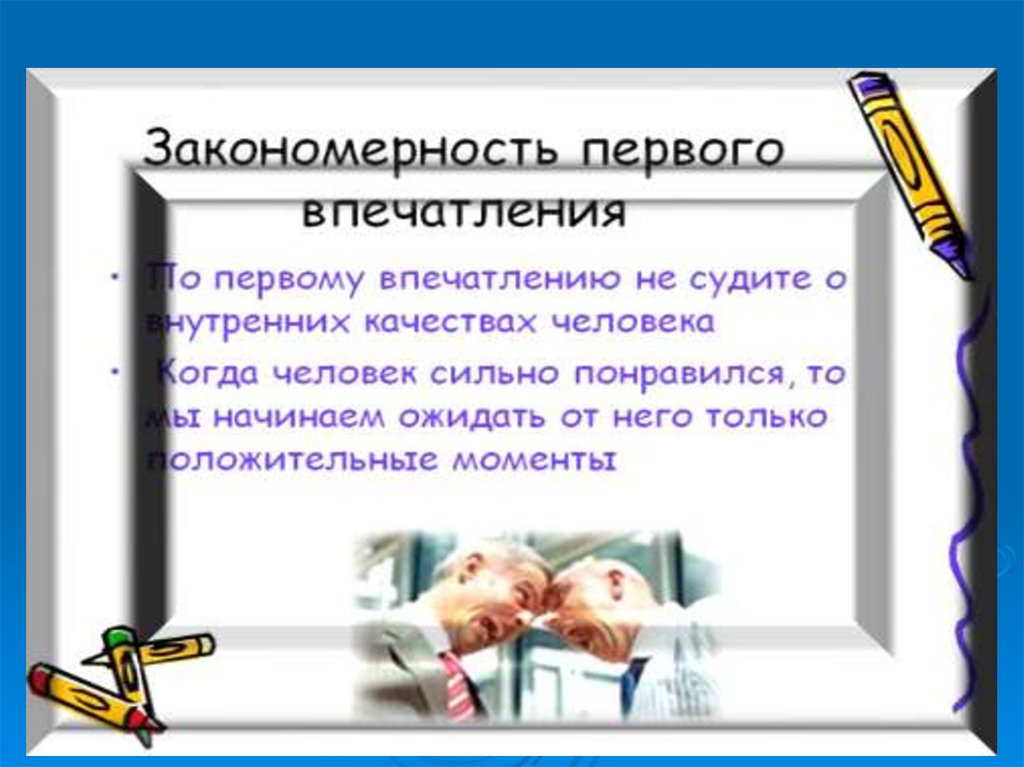 Закономерность первого впечатления

• По первому впечатлению не судите о внутренних качествах человека

• Когда человек сильно понравился, то мы начинаем ожидать от него только положительные моменты